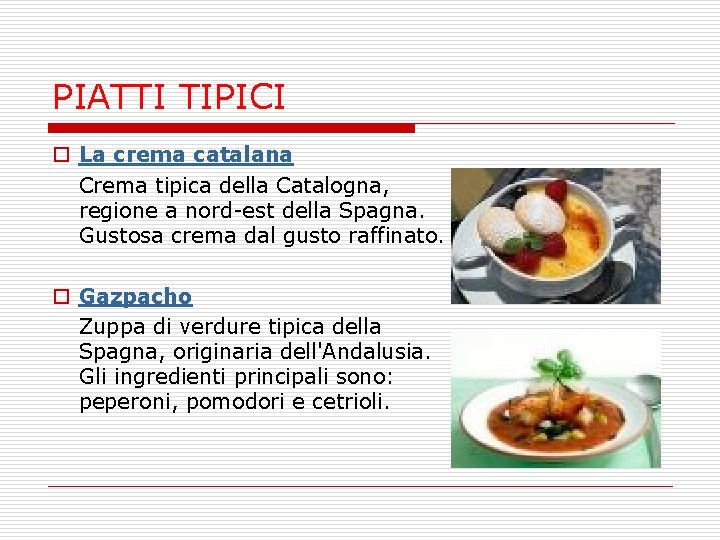 PIATTI TIPICI

La crema catalana

Crema tipica della Catalogna, regione a nord-est della Spagna. Gustosa crema dal gusto raffinato.

Gazpacho

Zuppa di verdure tipica della Spagna, originaria dell'Andalusia. Gli ingredienti principali sono: peperoni, pomodori e cetrioli.